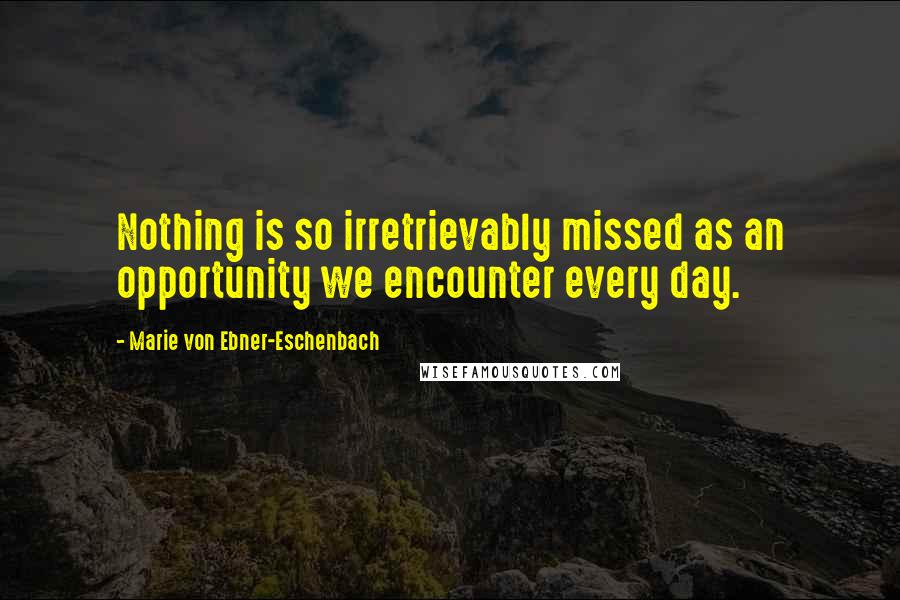 Nothing is so irretrievably missed as an opportunity we encounter every day.

- Marie von Ebner-Eschenbach

WISEFAMOUSQUOTES.COM